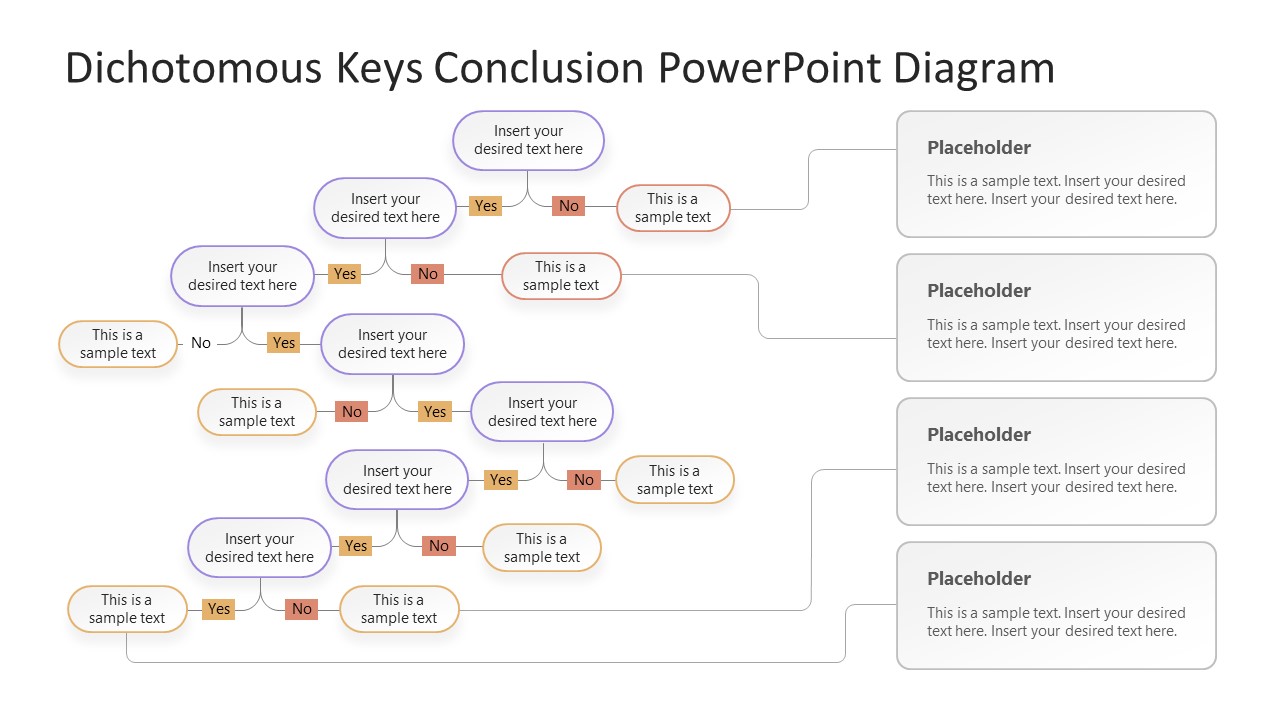 Dichotomous Keys Conclusion PowerPoint Diagram

Insert your desired text here

Insert your desired text here

Yes

No

This is a sample text

Insert your desired text here

Yes

No

This is a sample text

This is a sample text

No

Yes

Insert your desired text here

This is a sample text

No

Yes

Insert your desired text here

Insert your desired text here

Yes

No

This is a sample text

Insert your desired text here

Yes

No

This is a sample text

This is a sample text

Yes

No

This is a sample text

Placeholder

This is a sample text. Insert your desired text here. Insert your desired text here.

Placeholder

This is a sample text. Insert your desired text here. Insert your desired text here.

Placeholder

This is a sample text. Insert your desired text here. Insert your desired text here.

Placeholder

This is a sample text. Insert your desired text here. Insert your desired text here.